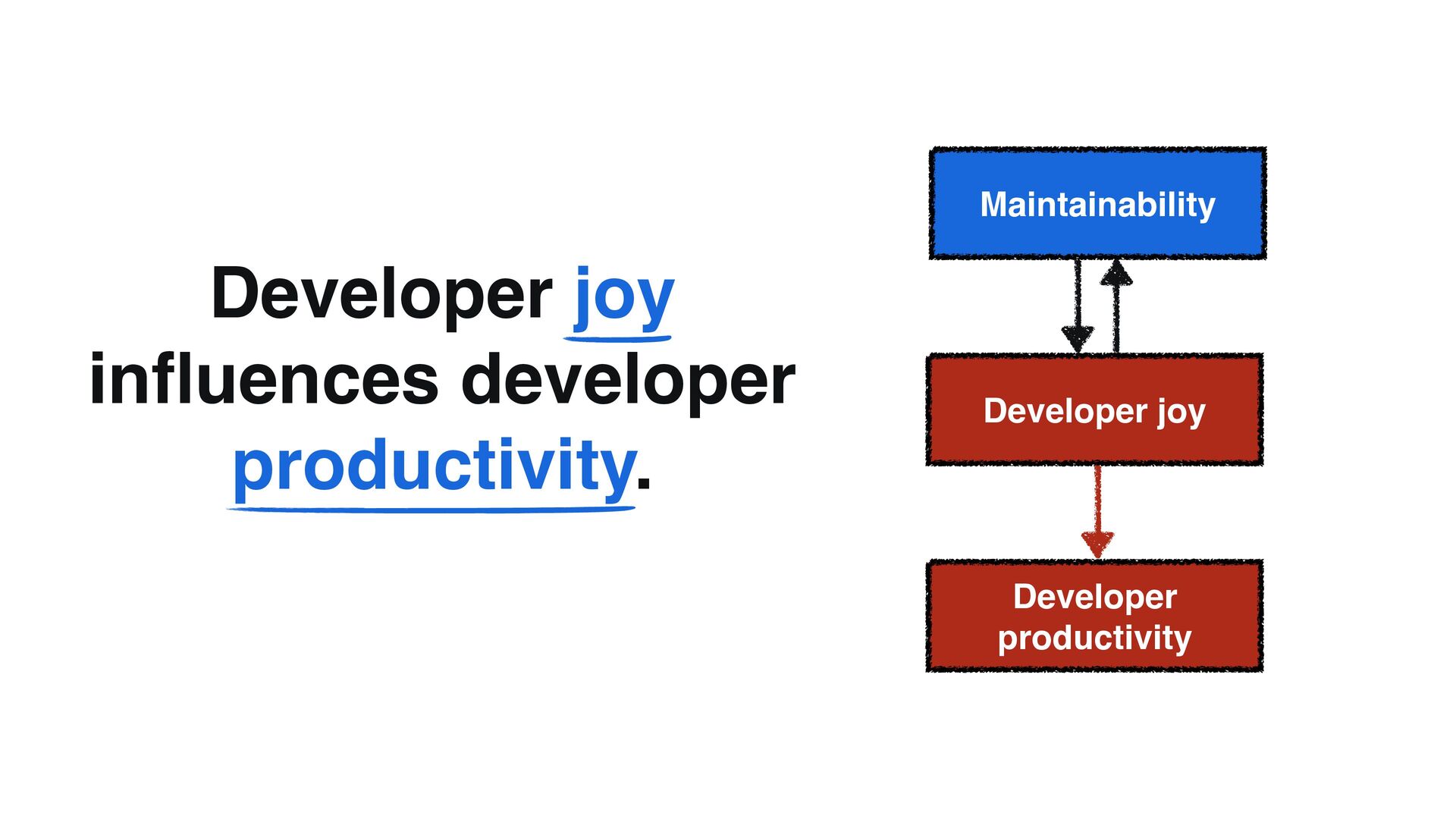 Developer joy influences developer productivity.

Maintainability

Developer joy

Developer productivity